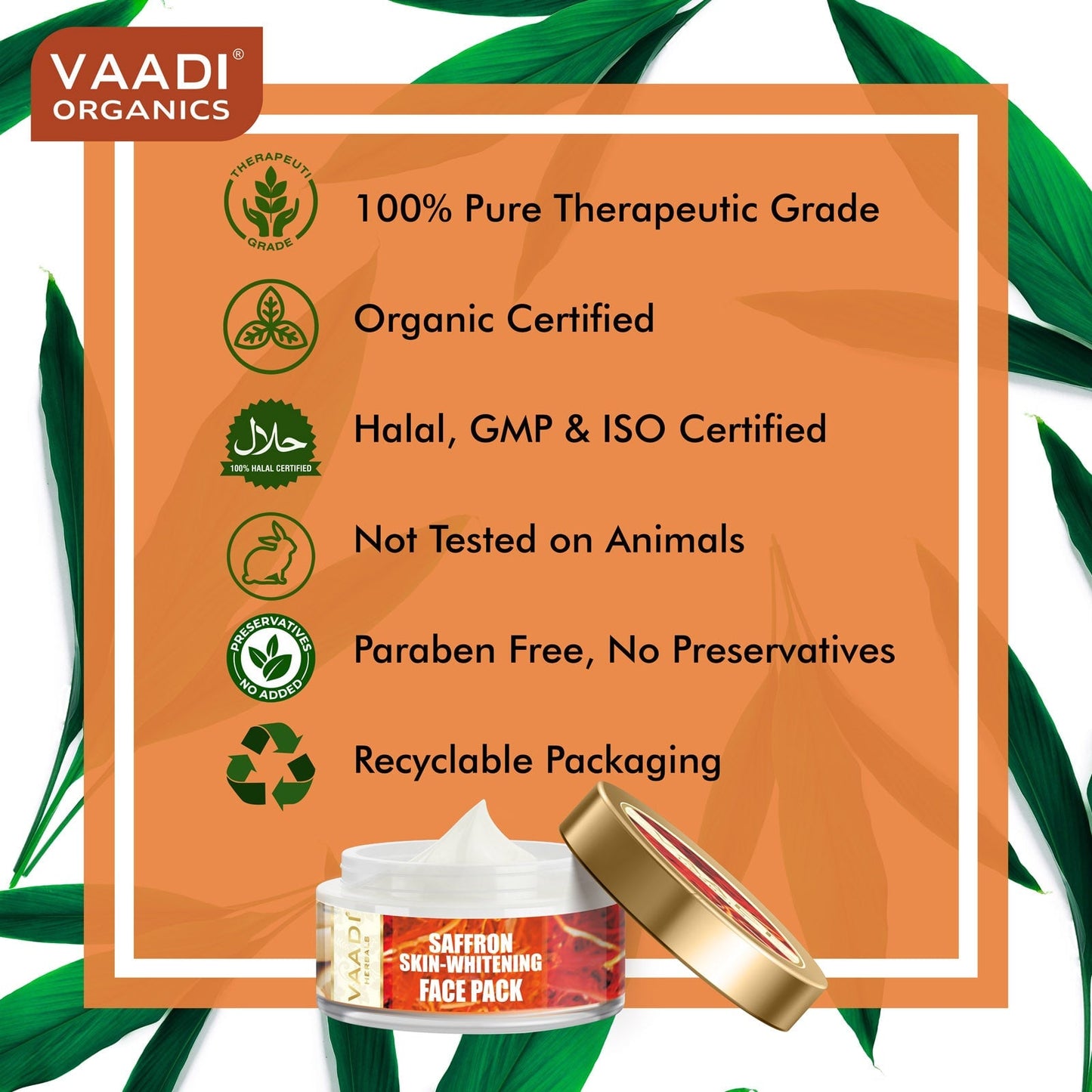 VAADI® ORGANICS

THERAPEUTI GRADE

100% Pure Therapeutic Grade

Organic Certified

حلال
100% HALAL CERTIFIED

Halal, GMP & ISO Certified

Not Tested on Animals

PRESERVATIVES NO ADDED

Paraben Free, No Preservatives

Recyclable Packaging

VAADI HERBALS
SAFFRON SKIN-WHITENING FACE PACK